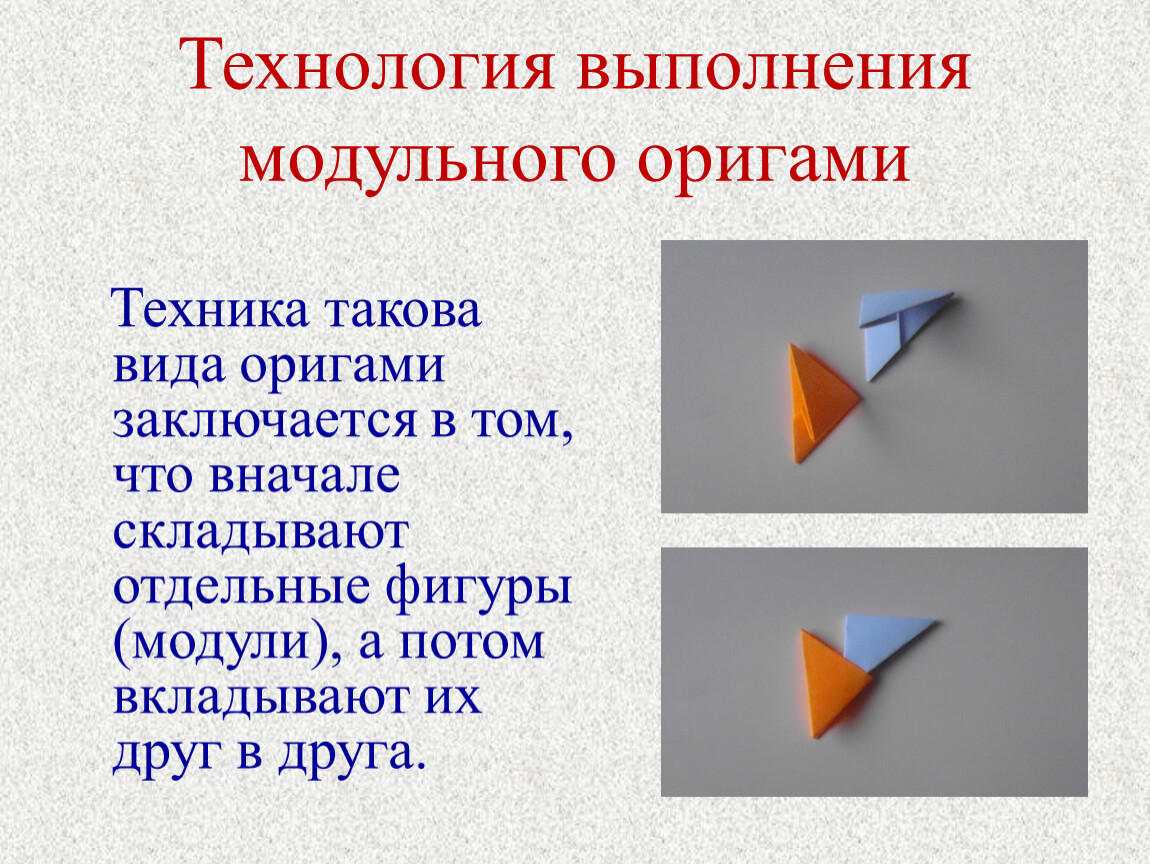 Технология выполнения модульного оригами

Техника такова вида оригами заключается в том, что вначале складывают отдельные фигуры (модули), а потом вкладывают их друг в друга.